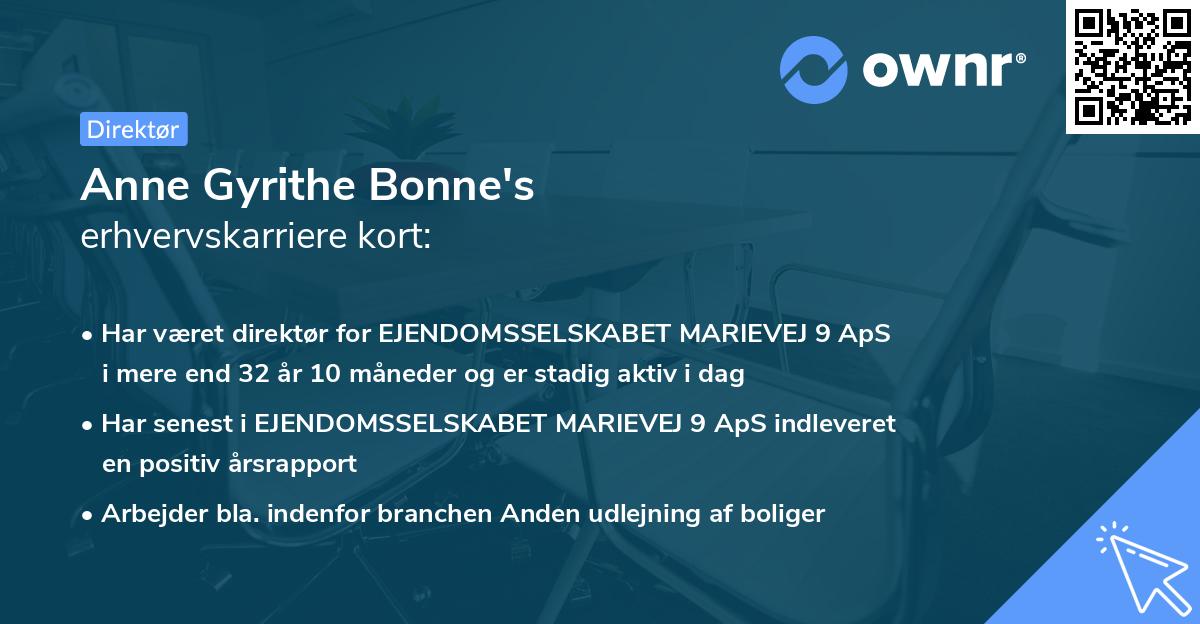 ownr®

Direktør

Anne Gyrithe Bonne's
erhvervskarriere kort:

• Har været direktør for EJENDOMSSELSKABET MARIEVEJ 9 ApS i mere end 32 år 10 måneder og er stadig aktiv i dag

• Har senest i EJENDOMSSELSKABET MARIEVEJ 9 ApS indleveret en positiv årsrapport

• Arbejder bla. indenfor branchen Anden udlejning af boliger